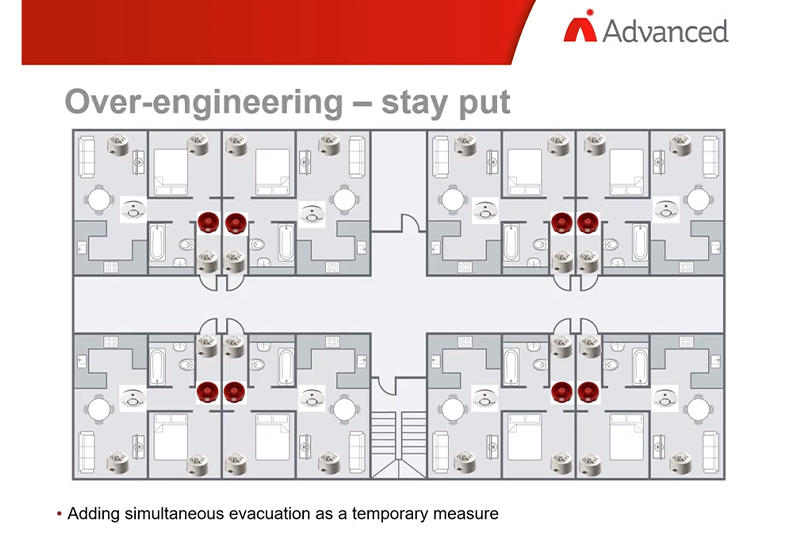 Advanced

Over-engineering – stay put

• Adding simultaneous evacuation as a temporary measure